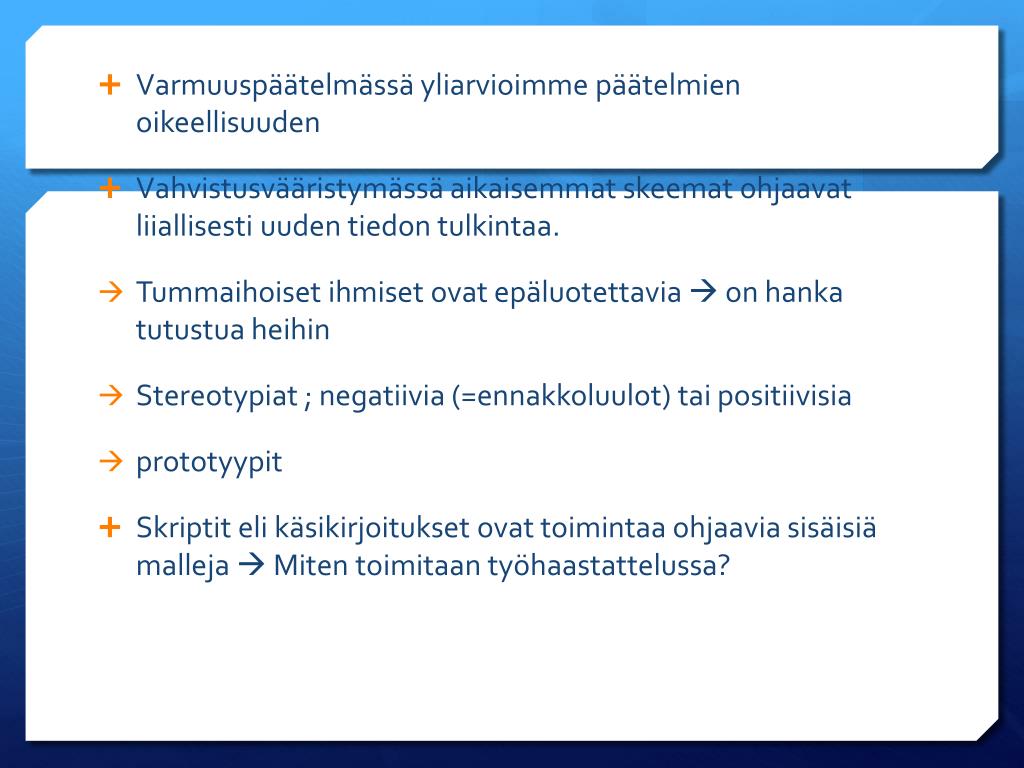 + Varmuuspäätelmässä yliarvioimme päätelmien oikeellisuuden

+ Vahvistusvääristymässä aikaisemmat skeemat ohjaavat liiallisesti uuden tiedon tulkintaa.

→ Tummaihoiset ihmiset ovat epäluotettavia → on hanka tutustua heihin

→ Stereotypiat ; negatiivia (=ennakkoluulot) tai positiivisia

→ prototyypit

+ Skriptit eli käsikirjoitukset ovat toimintaa ohjaavia sisäisiä malleja → Miten toimitaan työhaastattelussa?